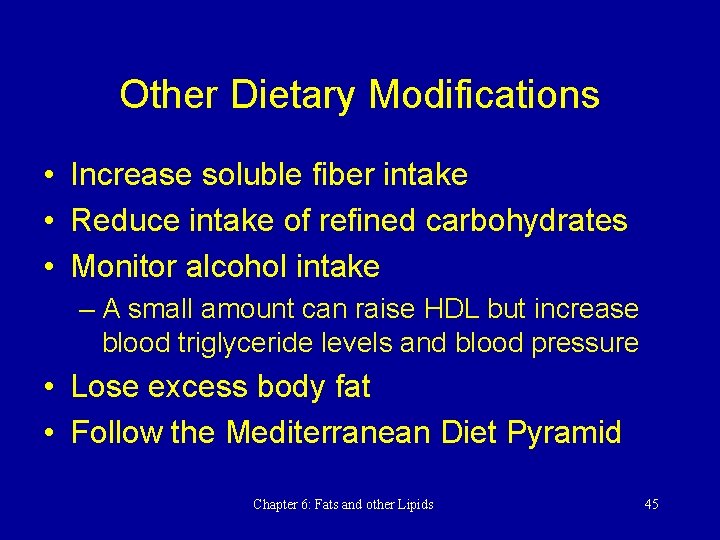 Other Dietary Modifications

• Increase soluble fiber intake
• Reduce intake of refined carbohydrates
• Monitor alcohol intake
  – A small amount can raise HDL but increase blood triglyceride levels and blood pressure
• Lose excess body fat
• Follow the Mediterranean Diet Pyramid

Chapter 6: Fats and other Lipids

45